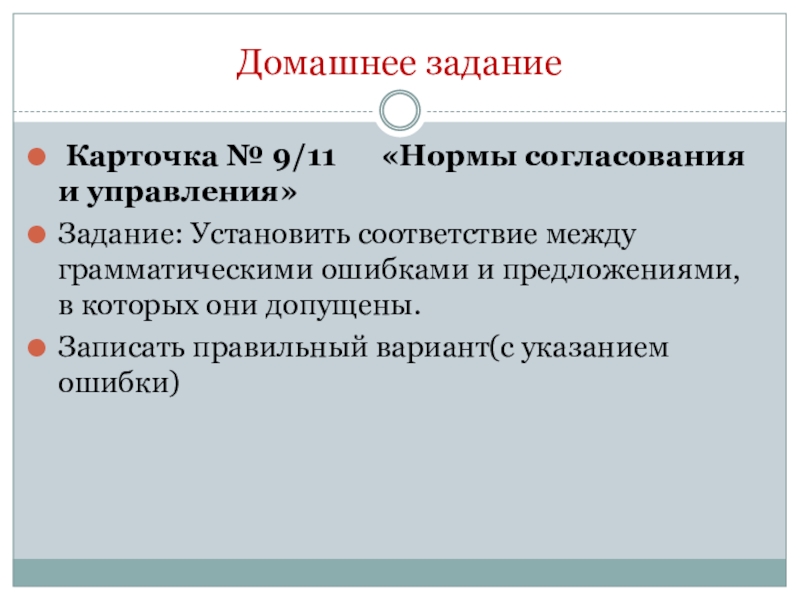 Домашнее задание

Карточка № 9/11 «Нормы согласования и управления»

Задание: Установить соответствие между грамматическими ошибками и предложениями, в которых они допущены.

Записать правильный вариант(с указанием ошибки)